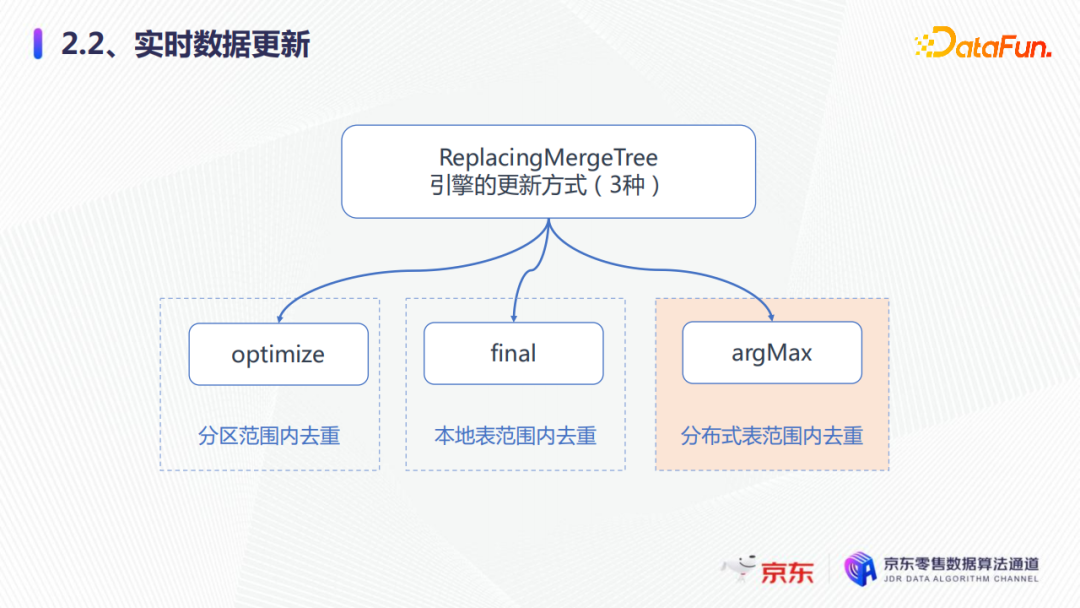 2.2、实时数据更新

DataFun.

ReplacingMergeTree
引擎的更新方式（3种）

optimize

分区范围内去重

final

本地表范围内去重

argMax

分布式表范围内去重

京东

京东零售数据算法通道
JDR DATA ALGORITHM CHANNEL